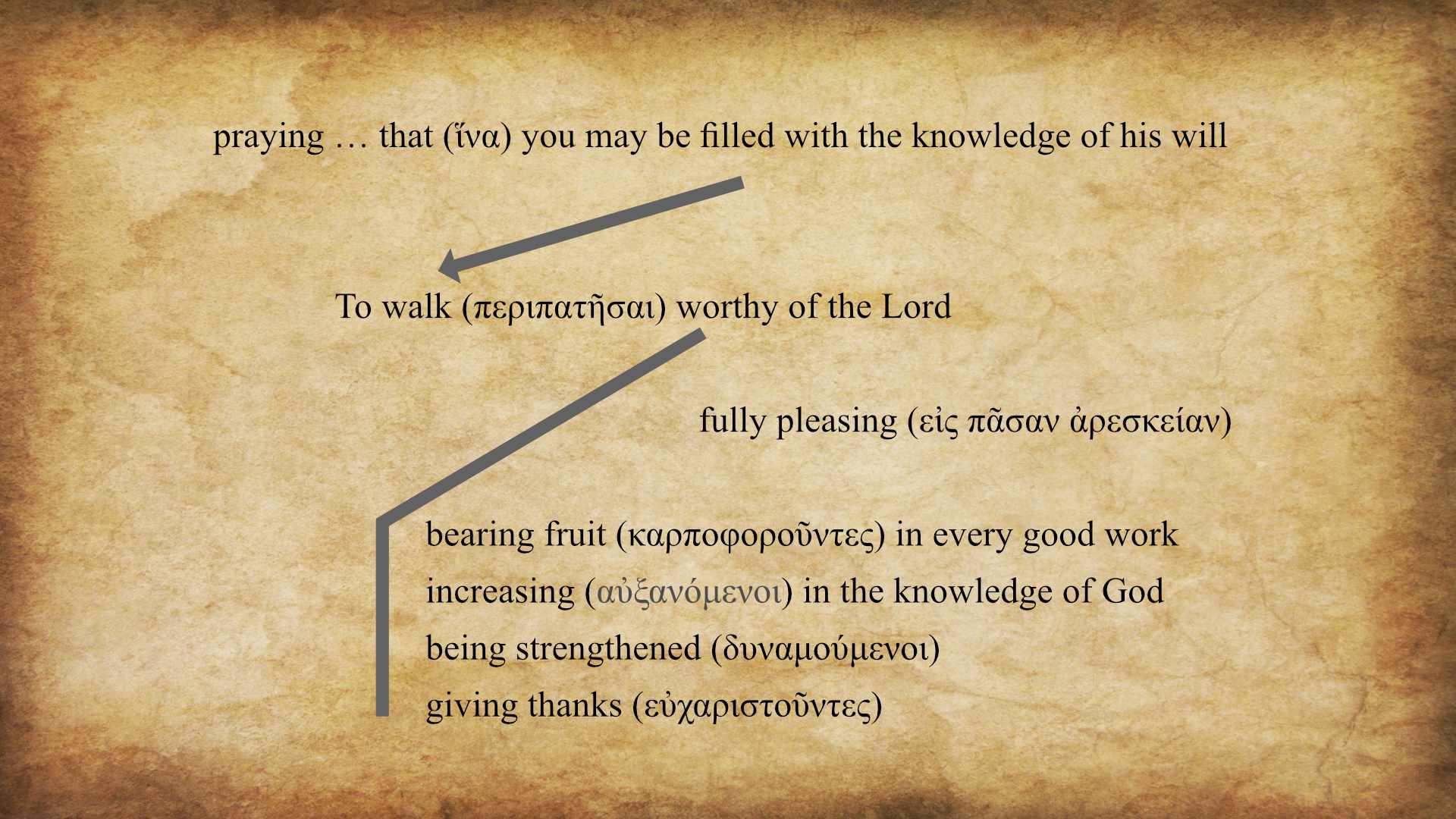 praying … that (ἵνα) you may be filled with the knowledge of his will

To walk (περιπατῆσαι) worthy of the Lord

fully pleasing (εἰς πᾶσαν ἀρεσκείαν)

bearing fruit (καρποφοροῦντες) in every good work

increasing (αὐξανόμενοι) in the knowledge of God

being strengthened (δυναμούμενοι)

giving thanks (εὐχαριστοῦντες)